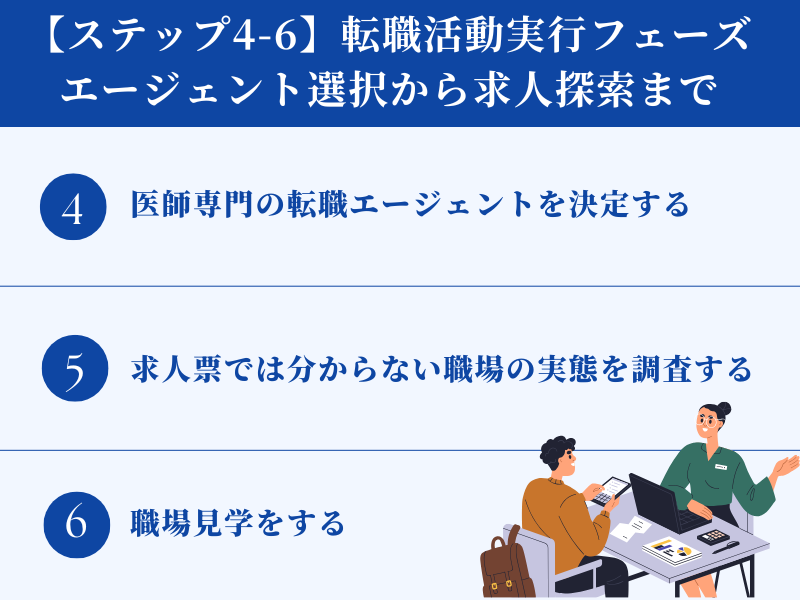 【ステップ4-6】転職活動実行フェーズ
エージェント選択から求人探索まで

4 医師専門の転職エージェントを決定する

5 求人票では分からない職場の実態を調査する

6 職場見学をする